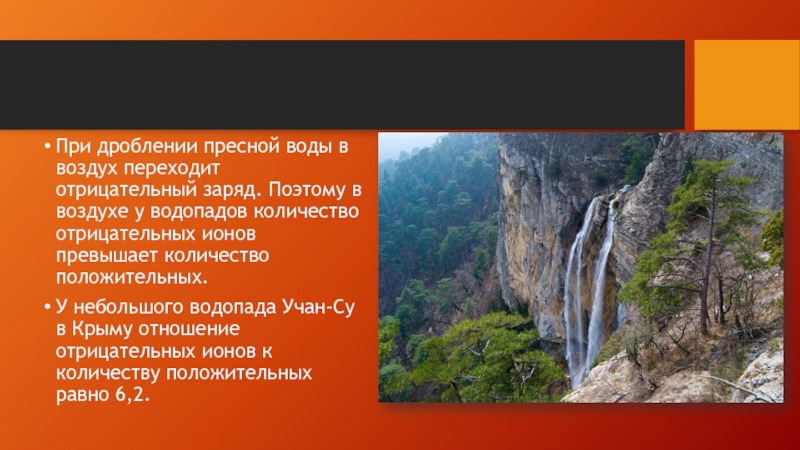 • При дроблении пресной воды в воздух переходит отрицательный заряд. Поэтому в воздухе у водопадов количество отрицательных ионов превышает количество положительных.

• У небольшого водопада Учан-Су в Крыму отношение отрицательных ионов к количеству положительных равно 6,2.